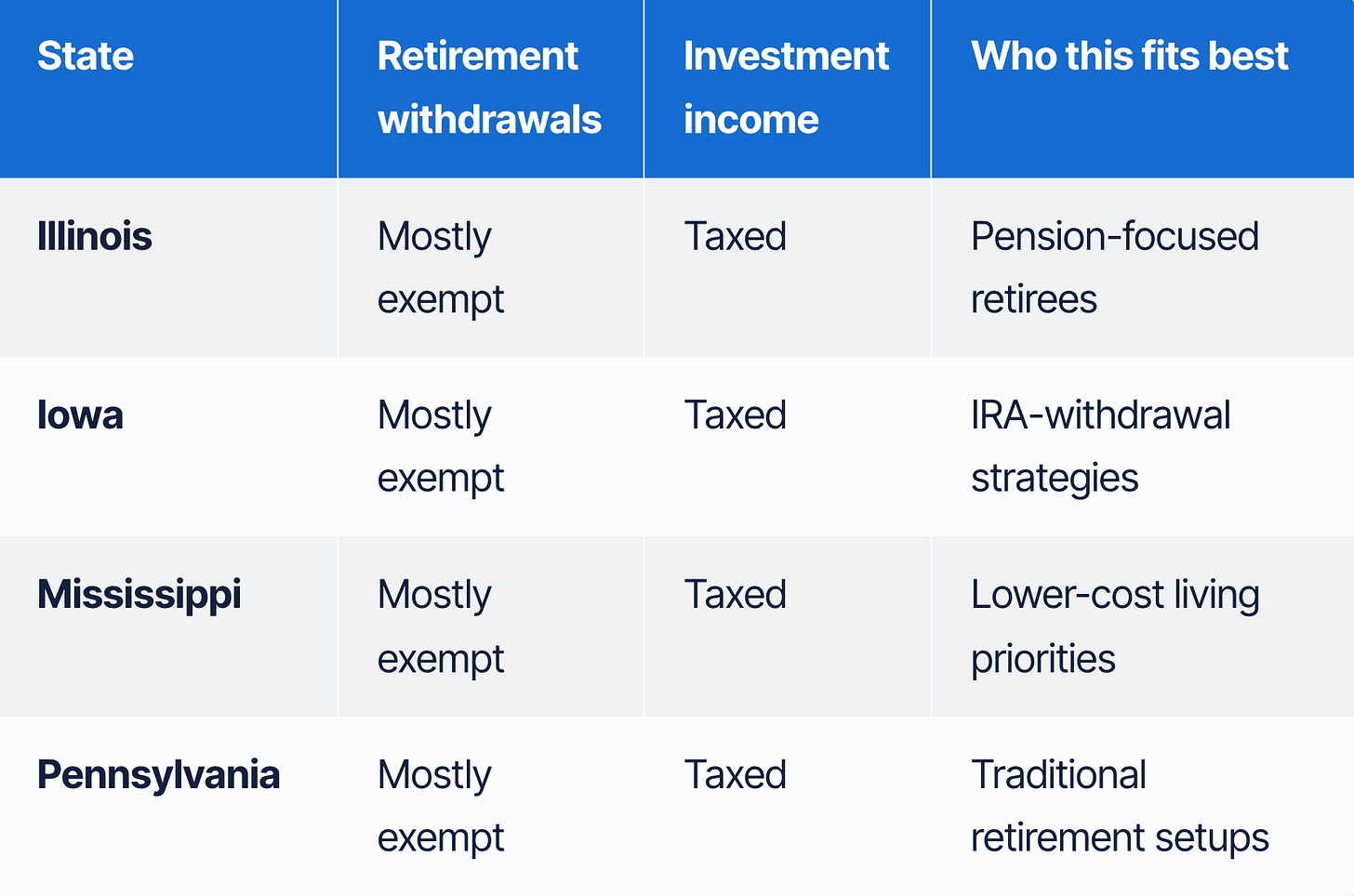 | State | Retirement withdrawals | Investment income | Who this fits best |
|---|---|---|---|
| Illinois | Mostly exempt | Taxed | Pension-focused retirees |
| Iowa | Mostly exempt | Taxed | IRA-withdrawal strategies |
| Mississippi | Mostly exempt | Taxed | Lower-cost living priorities |
| Pennsylvania | Mostly exempt | Taxed | Traditional retirement setups |